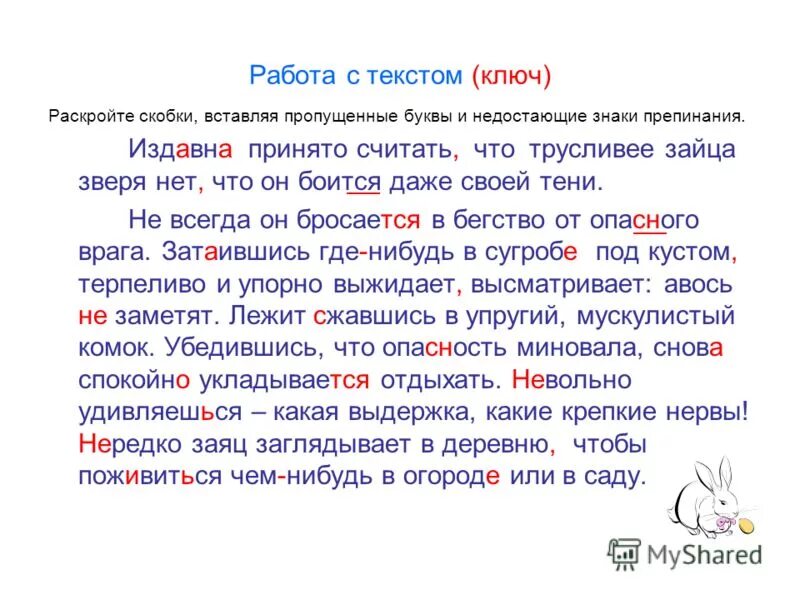 Работа с текстом (ключ)

Раскройте скобки, вставляя пропущенные буквы и недостающие знаки препинания.

Издавна принято считать, что трусливее зайца зверя нет, что он боится даже своей тени.

Не всегда он бросается в бегство от опасного врага. Затаившись где-нибудь в сугробе под кустом, терпеливо и упорно выжидает, высматривает: авось не заметят. Лежит сжавшись в упругий, мускулистый комок. Убедившись, что опасность миновала, снова спокойно укладывается отдыхать. Невольно удивляешься – какая выдержка, какие крепкие нервы! Нередко заяц заглядывает в деревню, чтобы поживиться чем-нибудь в огороде или в саду.

MyShared